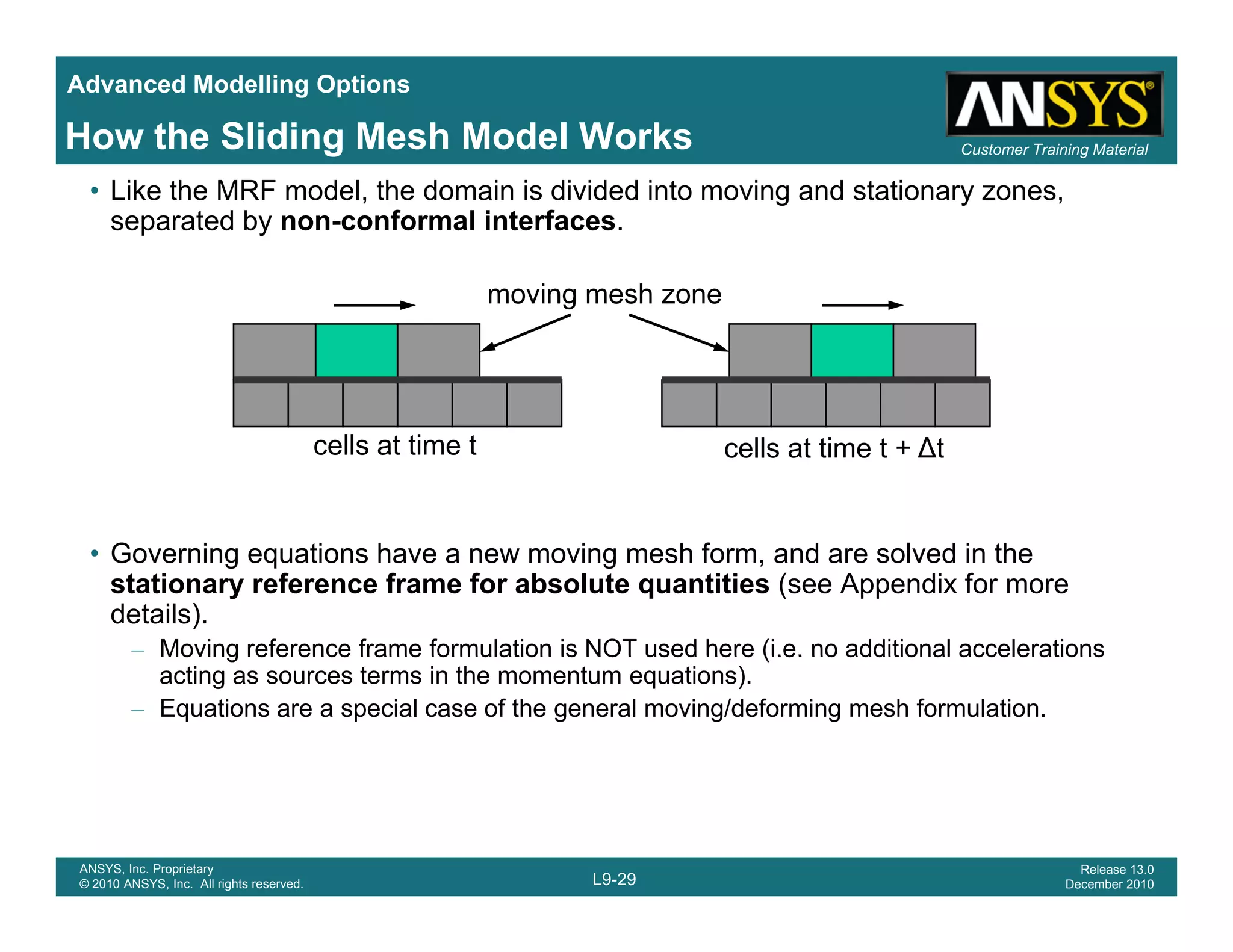 Advanced Modelling Options

How the Sliding Mesh Model Works

ANSYS®

Customer Training Material

• Like the MRF model, the domain is divided into moving and stationary zones, separated by **non-conformal interfaces**.

moving mesh zone

cells at time t

cells at time t + Δt

• Governing equations have a new moving mesh form, and are solved in the **stationary reference frame for absolute quantities** (see Appendix for more details).

– Moving reference frame formulation is NOT used here (i.e. no additional accelerations acting as sources terms in the momentum equations).

– Equations are a special case of the general moving/deforming mesh formulation.

ANSYS, Inc. Proprietary
© 2010 ANSYS, Inc. All rights reserved.

L9-29

Release 13.0
December 2010